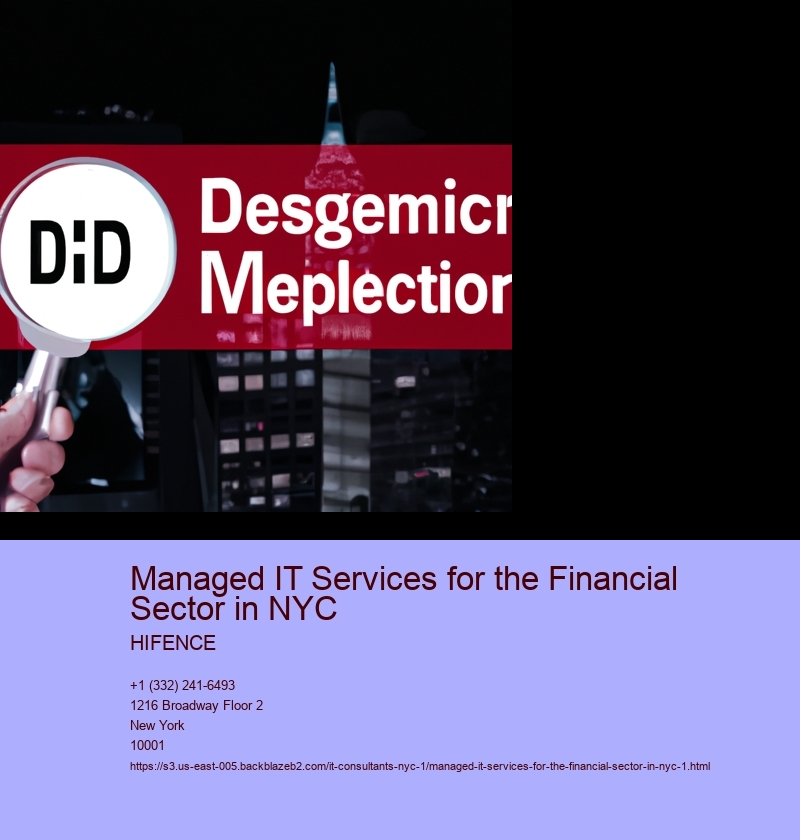 DiD

Desgemicr
Meplectior

Managed IT Services for the Financial Sector in NYC

HIFENCE

+1 (332) 241-6493
1216 Broadway Floor 2
New York
10001
https://s3.us-east-005.backblazeb2.com/it-consultants-nyc-1/managed-it-services-for-the-financial-sector-in-nyc-1.html